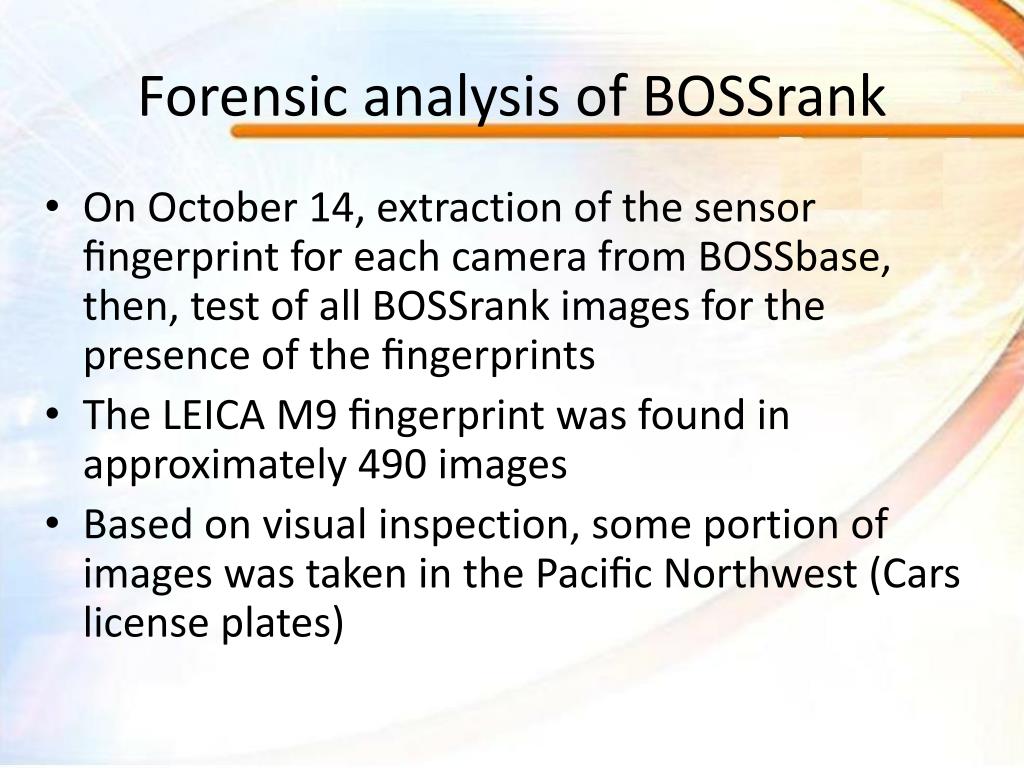 Forensic analysis of BOSSrank

• On October 14, extraction of the sensor fingerprint for each camera from BOSSbase, then, test of all BOSSrank images for the presence of the fingerprints
• The LEICA M9 fingerprint was found in approximately 490 images
• Based on visual inspection, some portion of images was taken in the Pacific Northwest (Cars license plates)